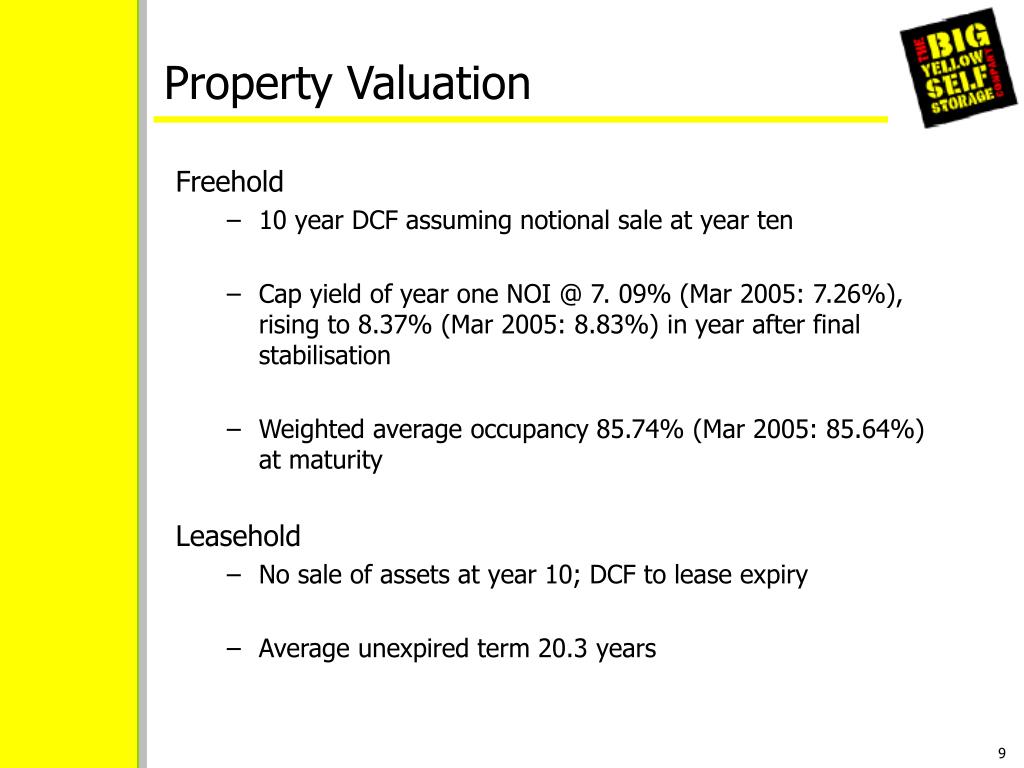 Property Valuation

THE BIG YELLOW SELF STORAGE COMPANY

Freehold

– 10 year DCF assuming notional sale at year ten

– Cap yield of year one NOI @ 7. 09% (Mar 2005: 7.26%), rising to 8.37% (Mar 2005: 8.83%) in year after final stabilisation

– Weighted average occupancy 85.74% (Mar 2005: 85.64%) at maturity

Leasehold

– No sale of assets at year 10; DCF to lease expiry

– Average unexpired term 20.3 years

9